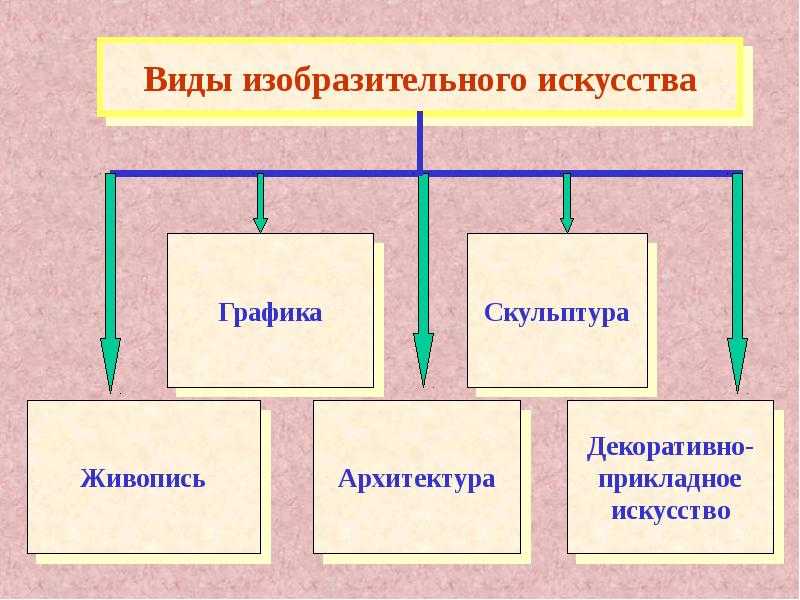 Виды изобразительного искусства

Графика

Скульптура

Живопись

Архитектура

Декоративно-прикладное искусство